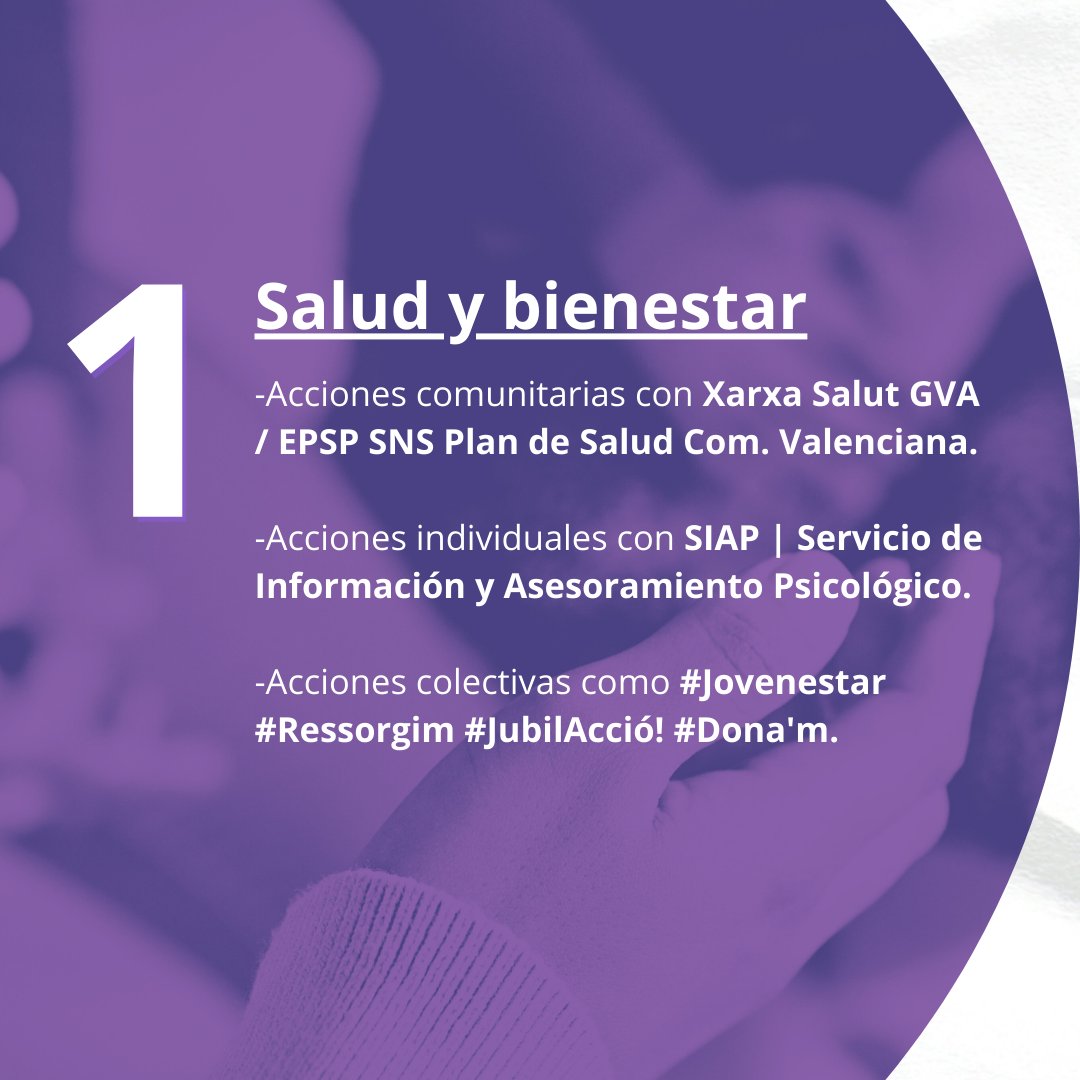 1

Salud y bienestar

-Acciones comunitarias con Xarxa Salut GVA / EPSP SNS Plan de Salud Com. Valenciana.

-Acciones individuales con SIAP | Servicio de Información y Asesoramiento Psicológico.

-Acciones colectivas como #Jovenestar #Ressorgim #JubilAcció! #Dona'm.